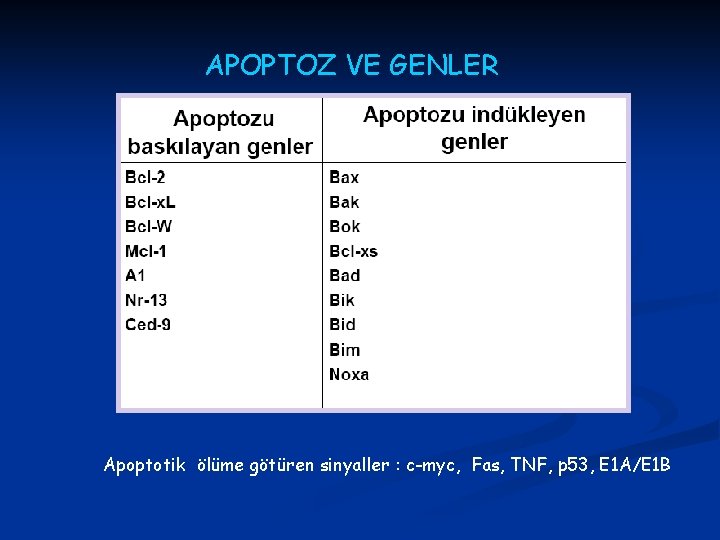 APOPTOZ VE GENLER

| Apoptozu baskılayan genler | Apoptozu indükleyen genler |
|---|---|
| Bcl-2 | Bax |
| Bcl-xL | Bak |
| Bcl-W | Bok |
| Mcl-1 | Bcl-xs |
| A1 | Bad |
| Nr-13 | Bik |
| Ced-9 | Bid |
| | Bim |
| | Noxa |

Apoptotik ölüme götüren sinyaller : c-myc, Fas, TNF, p53, E1A/E1B